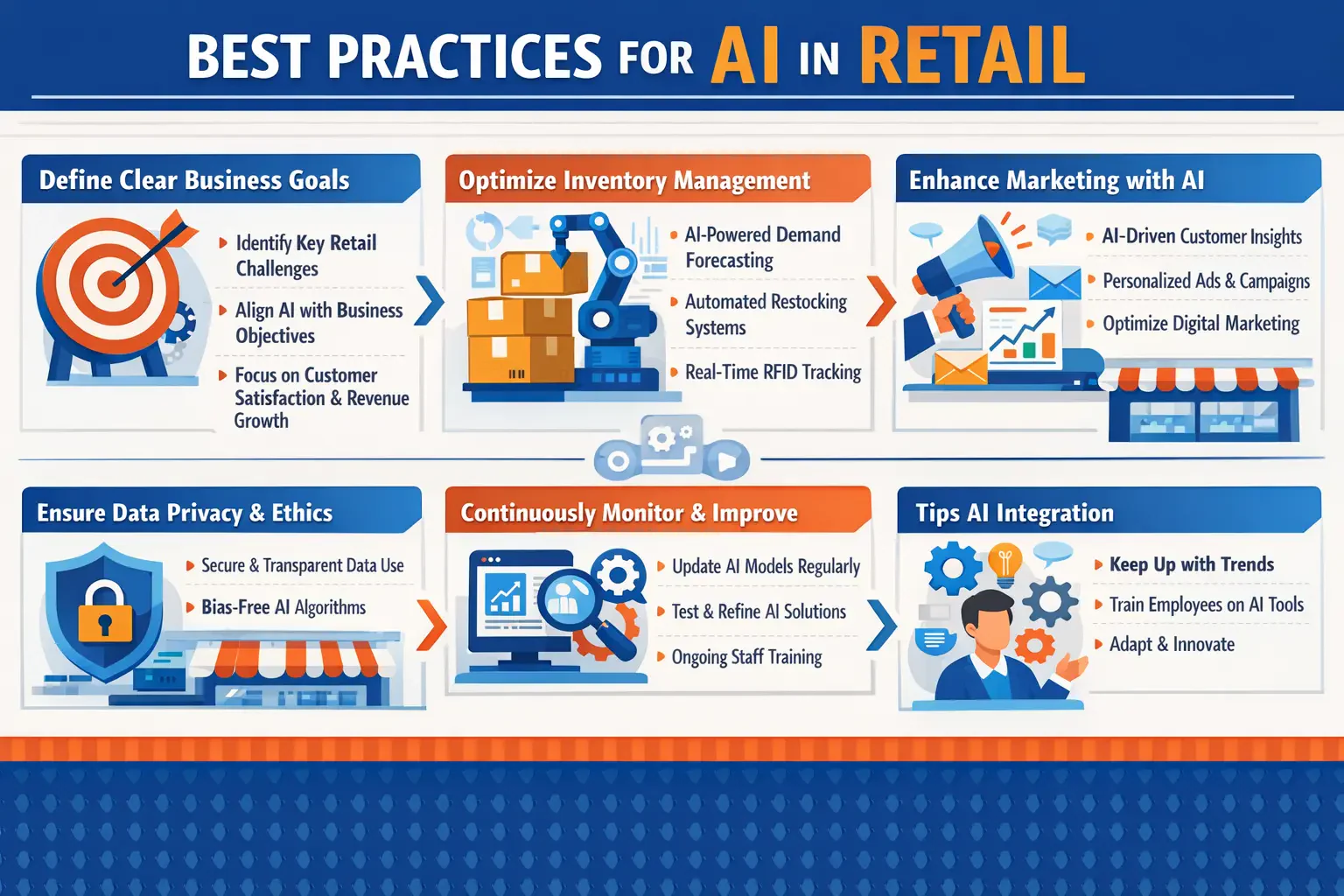 BEST PRACTICES FOR AI IN RETAIL

Define Clear Business Goals

Identify Key Retail Challenges

Align AI with Business Objectives

Focus on Customer Satisfaction & Revenue Growth

Optimize Inventory Management

AI-Powered Demand Forecasting

Automated Restocking Systems

Real-Time RFID Tracking

Enhance Marketing with AI

AI-Driven Customer Insights

Personalized Ads & Campaigns

Optimize Digital Marketing

Ensure Data Privacy & Ethics

Secure & Transparent Data Use

Bias-Free AI Algorithms

Continuously Monitor & Improve

Update AI Models Regularly

Test & Refine AI Solutions

Ongoing Staff Training

Tips AI Integration

Keep Up with Trends

Train Employees on AI Tools

Adapt & Innovate